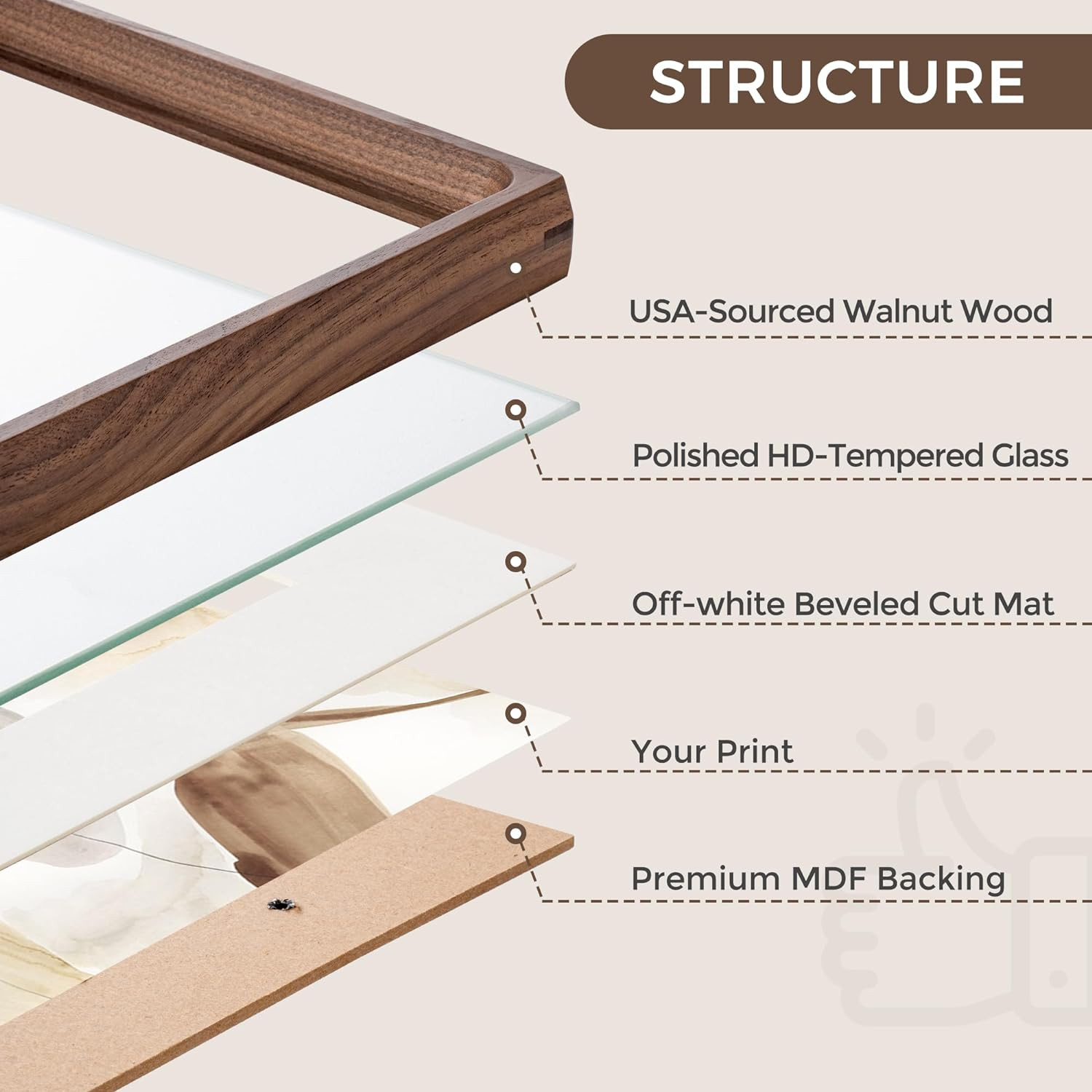 STRUCTURE

USA-Sourced Walnut Wood

Polished HD-Tempered Glass

Off-white Beveled Cut Mat

Your Print

Premium MDF Backing